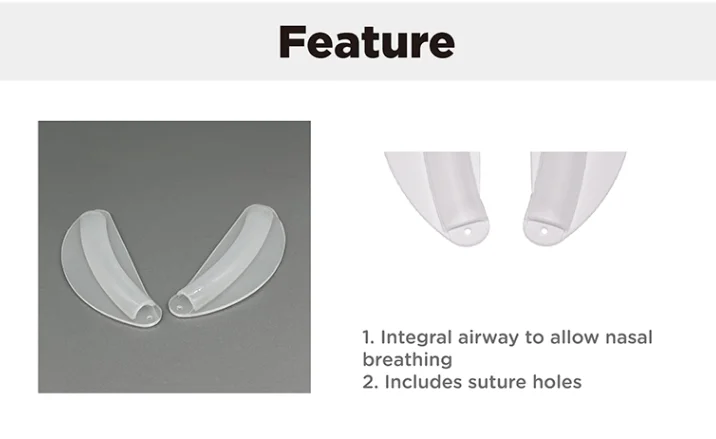 Feature

1. Integral airway to allow nasal breathing
2. Includes suture holes